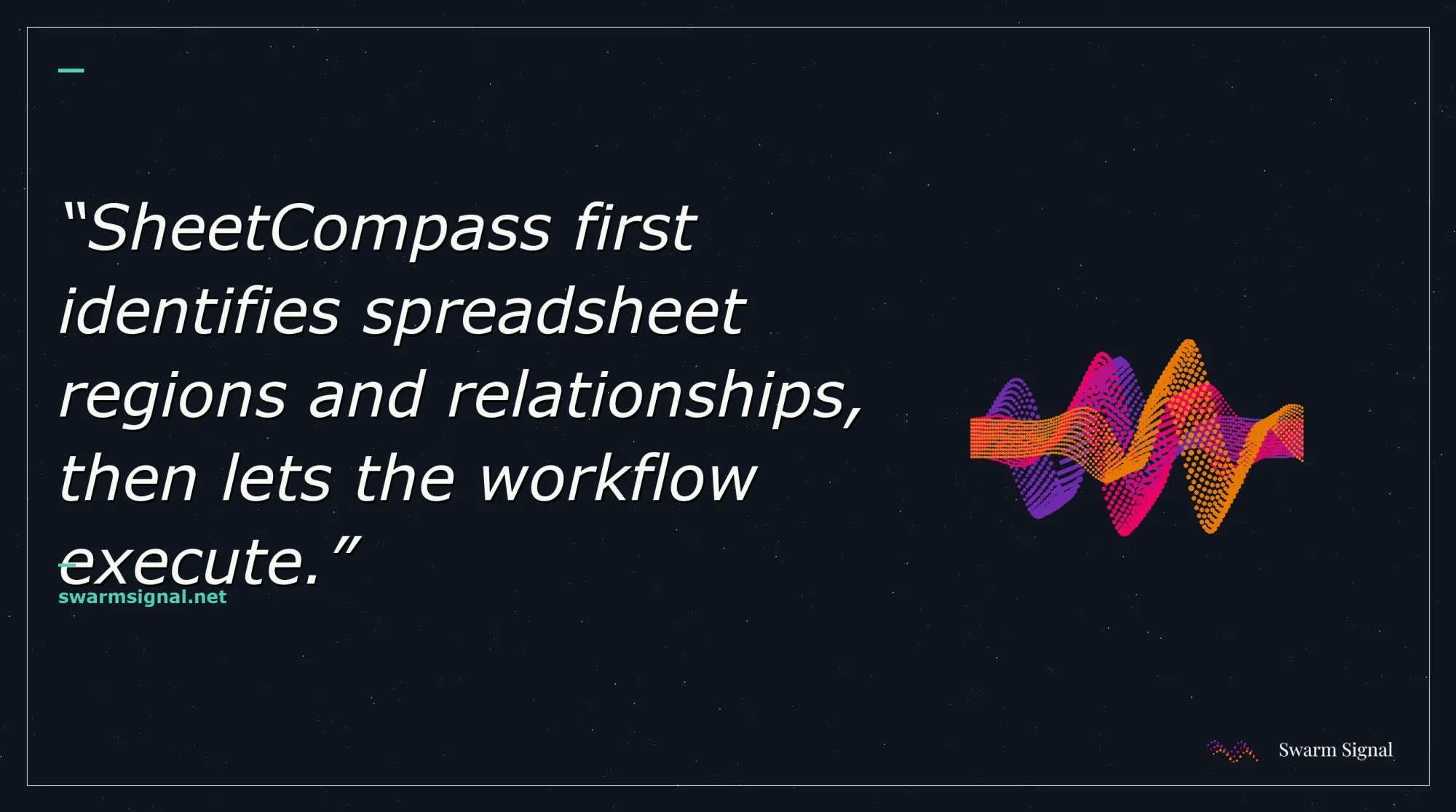 “SheetCompass first identifies spreadsheet regions and relationships, then lets the workflow execute.”

swarmsignal.net

Swarm Signal